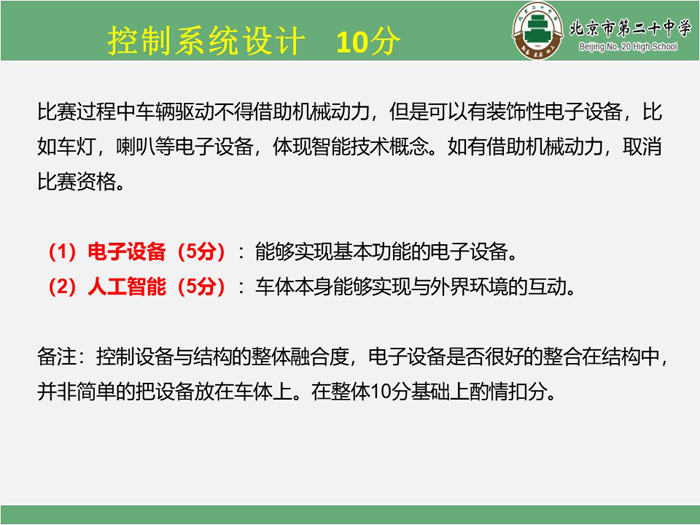 控制系统设计　10分

北京市第二十中学
Beijing No. 20 High School

比赛过程中车辆驱动不得借助机械动力，但是可以有装饰性电子设备，比如车灯，喇叭等电子设备，体现智能技术概念。如有借助机械动力，取消比赛资格。

（1）电子设备（5分）：能够实现基本功能的电子设备。
（2）人工智能（5分）：车体本身能够实现与外界环境的互动。

备注：控制设备与结构的整体融合度，电子设备是否很好的整合在结构中，并非简单的把设备放在车体上。在整体10分基础上酌情扣分。